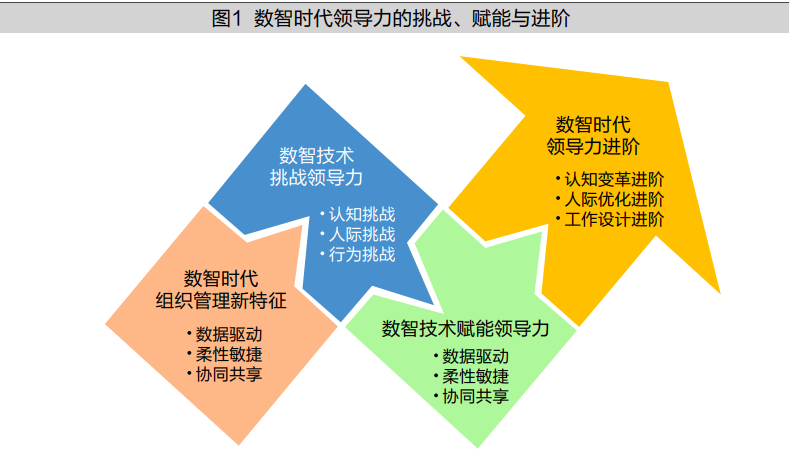 图1 数智时代领导力的挑战、赋能与进阶

数智时代
组织管理新特征
• 数据驱动
• 柔性敏捷
• 协同共享

数智技术
挑战领导力
• 认知挑战
• 人际挑战
• 行为挑战

数智技术赋能领导力
• 数据驱动
• 柔性敏捷
• 协同共享

数智时代
领导力进阶
• 认知变革进阶
• 人际优化进阶
• 工作设计进阶